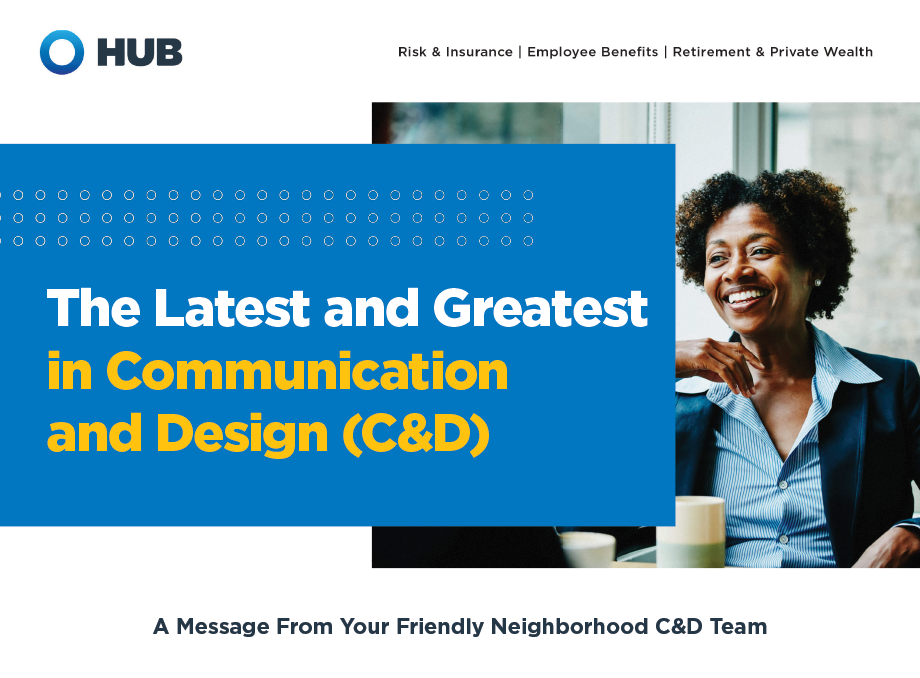 HUB

Risk & Insurance | Employee Benefits | Retirement & Private Wealth

The Latest and Greatest in Communication and Design (C&D)

A Message From Your Friendly Neighborhood C&D Team